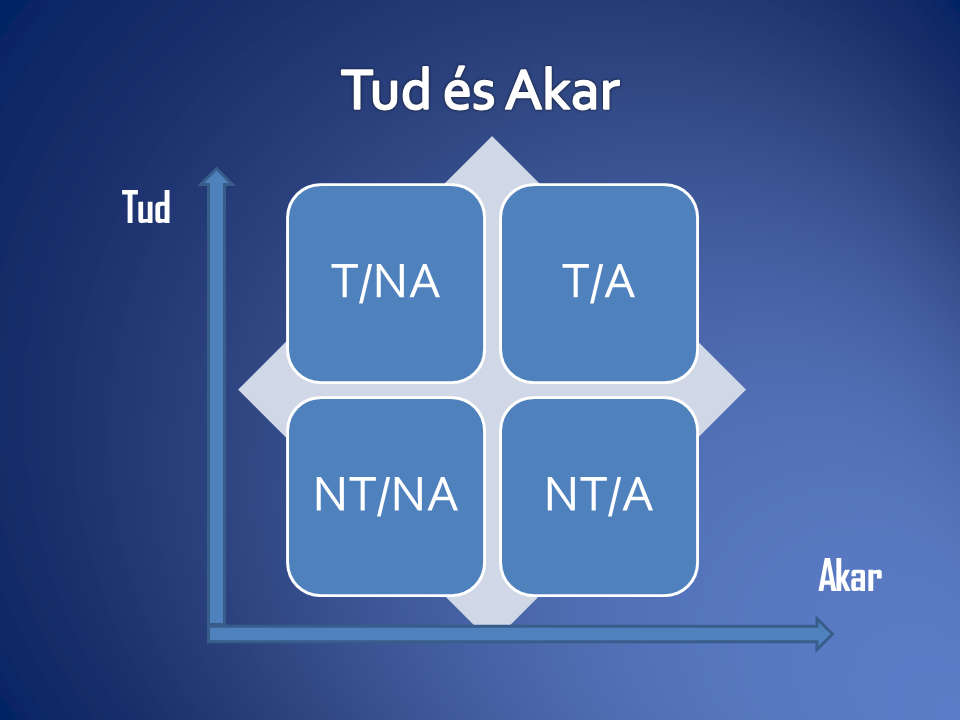 Tud és Akar

Tud

T/NA

T/A

NT/NA

NT/A

Akar